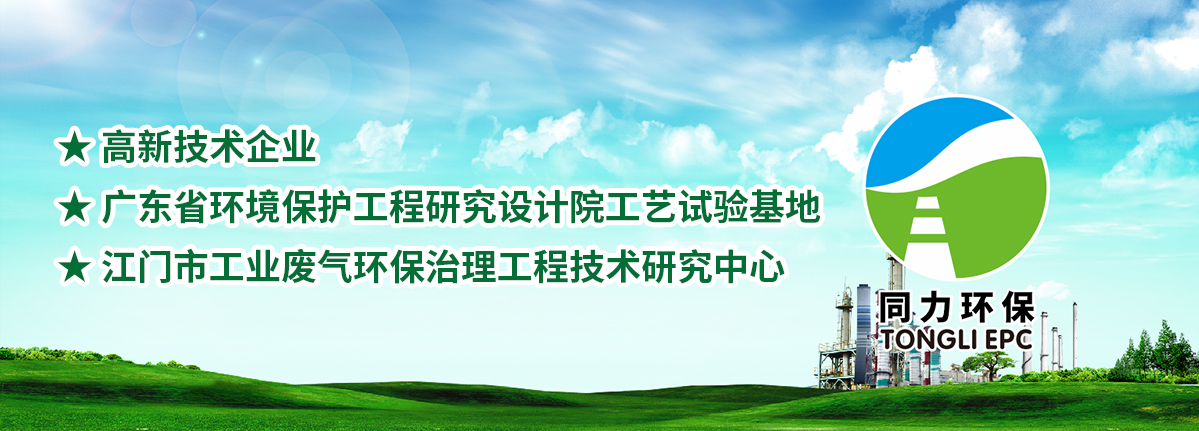 ★ 高新技术企业
★ 广东省环境保护工程研究设计院工艺试验基地
★ 江门市工业废气环保治理工程技术研究中心

同力环保
TONGLI EPC